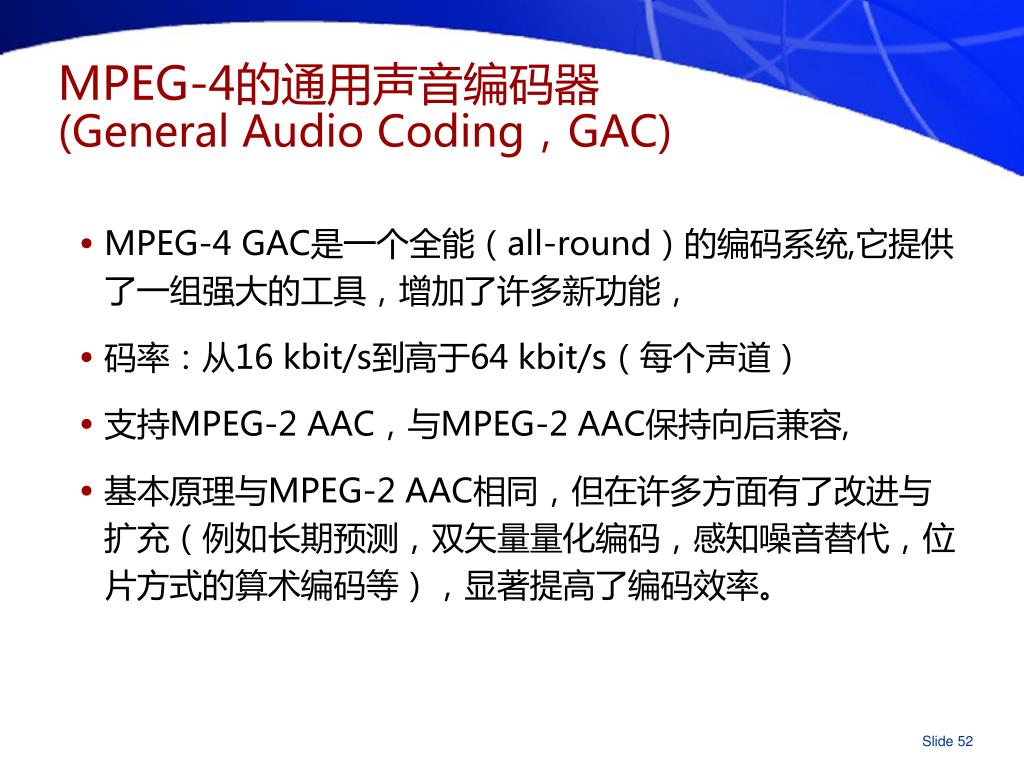 MPEG-4的通用声音编码器
(General Audio Coding，GAC)

• MPEG-4 GAC是一个全能（all-round）的编码系统,它提供了一组强大的工具，增加了许多新功能，

• 码率：从16 kbit/s到高于64 kbit/s（每个声道）

• 支持MPEG-2 AAC，与MPEG-2 AAC保持向后兼容,

• 基本原理与MPEG-2 AAC相同，但在许多方面有了改进与扩充（例如长期预测，双矢量量化编码，感知噪音替代，位片方式的算术编码等），显著提高了编码效率。

Slide 52